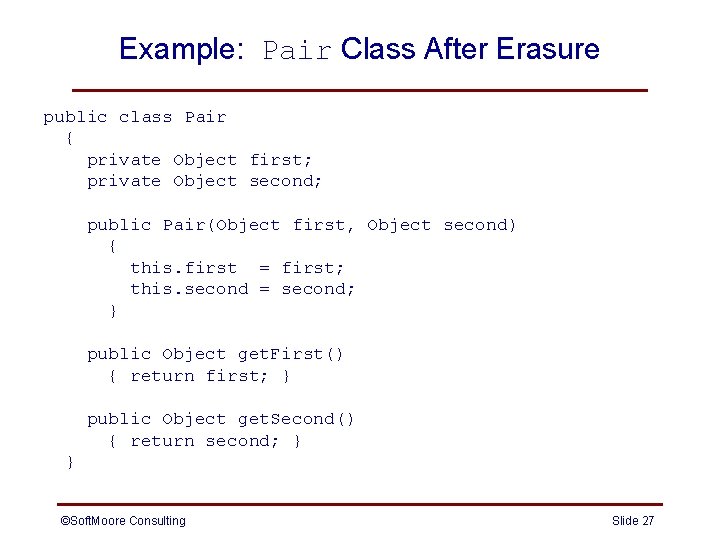 Example: Pair Class After Erasure

public class Pair
  {
    private Object first;
    private Object second;

    public Pair(Object first, Object second)
      {
        this.first  = first;
        this.second = second;
      }

    public Object getFirst()
      { return first; }

    public Object getSecond()
      { return second; }
  }

©SoftMoore Consulting

Slide 27